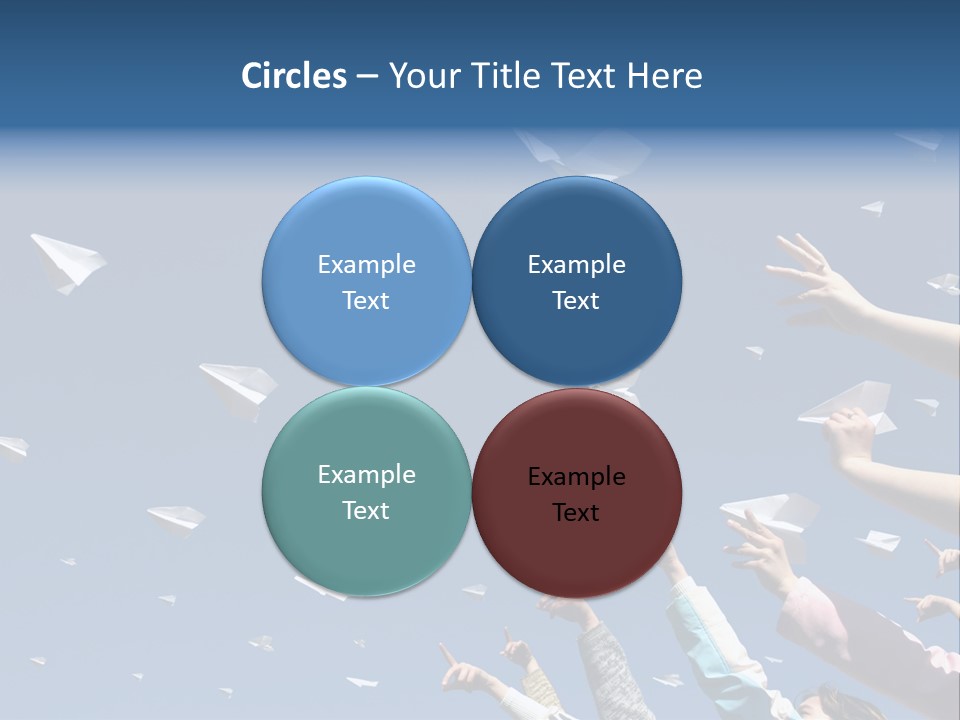 Circles – Your Title Text Here

Example Text

Example Text

Example Text

Example Text